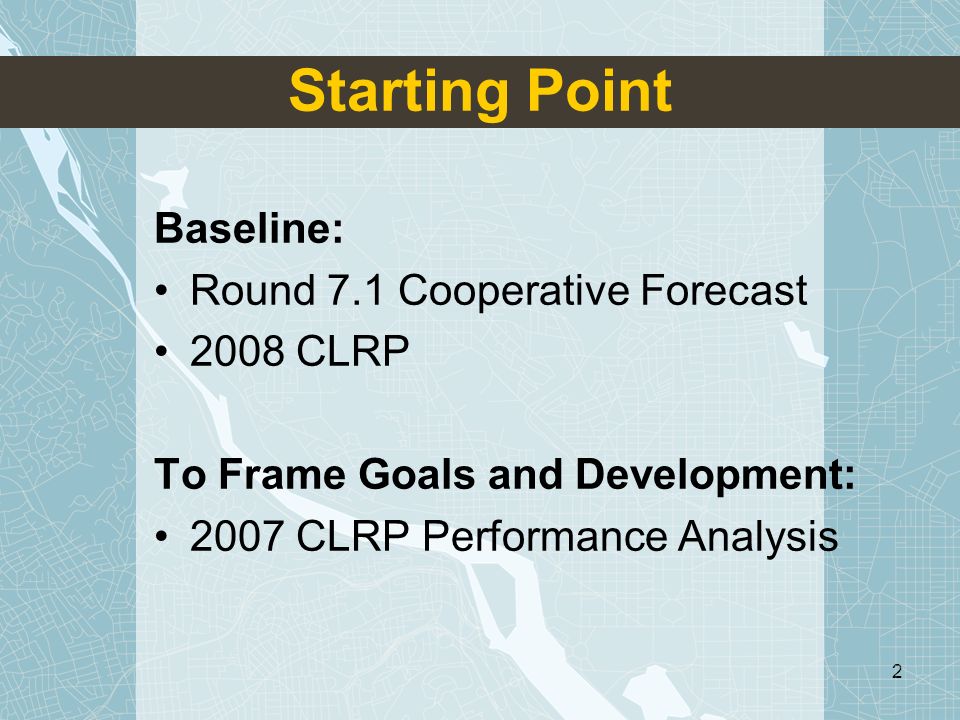 Starting Point

Baseline:
• Round 7.1 Cooperative Forecast
• 2008 CLRP

To Frame Goals and Development:
• 2007 CLRP Performance Analysis

2